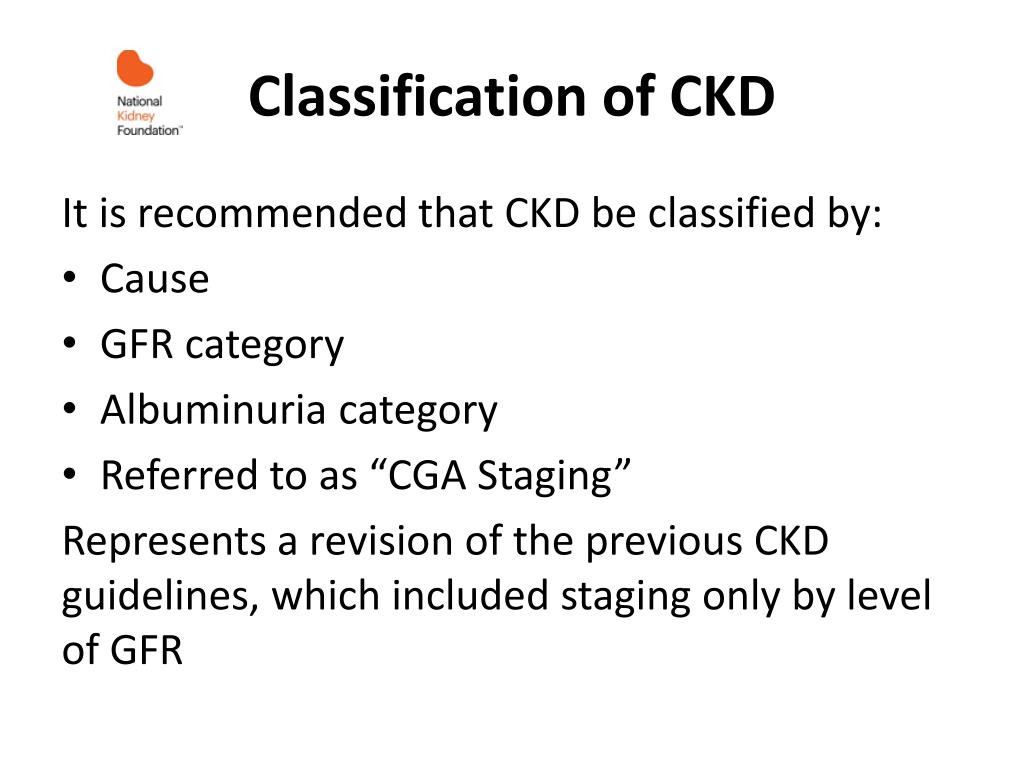 National Kidney Foundation™

Classification of CKD

It is recommended that CKD be classified by:

• Cause
• GFR category
• Albuminuria category
• Referred to as “CGA Staging”

Represents a revision of the previous CKD guidelines, which included staging only by level of GFR